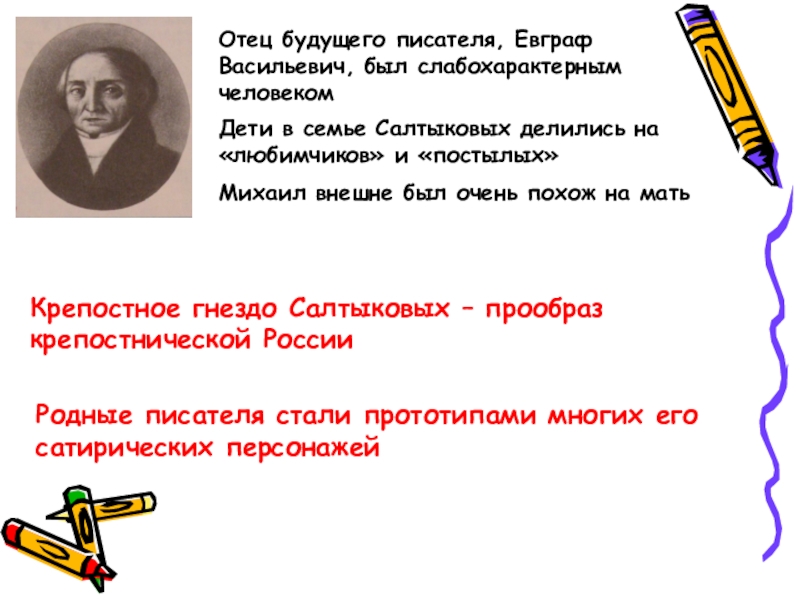 Отец будущего писателя, Евграф Васильевич, был слабохарактерным человеком

Дети в семье Салтыковых делились на «любимчиков» и «постылых»

Михаил внешне был очень похож на мать

Крепостное гнездо Салтыковых – прообраз крепостнической России

Родные писателя стали прототипами многих его сатирических персонажей